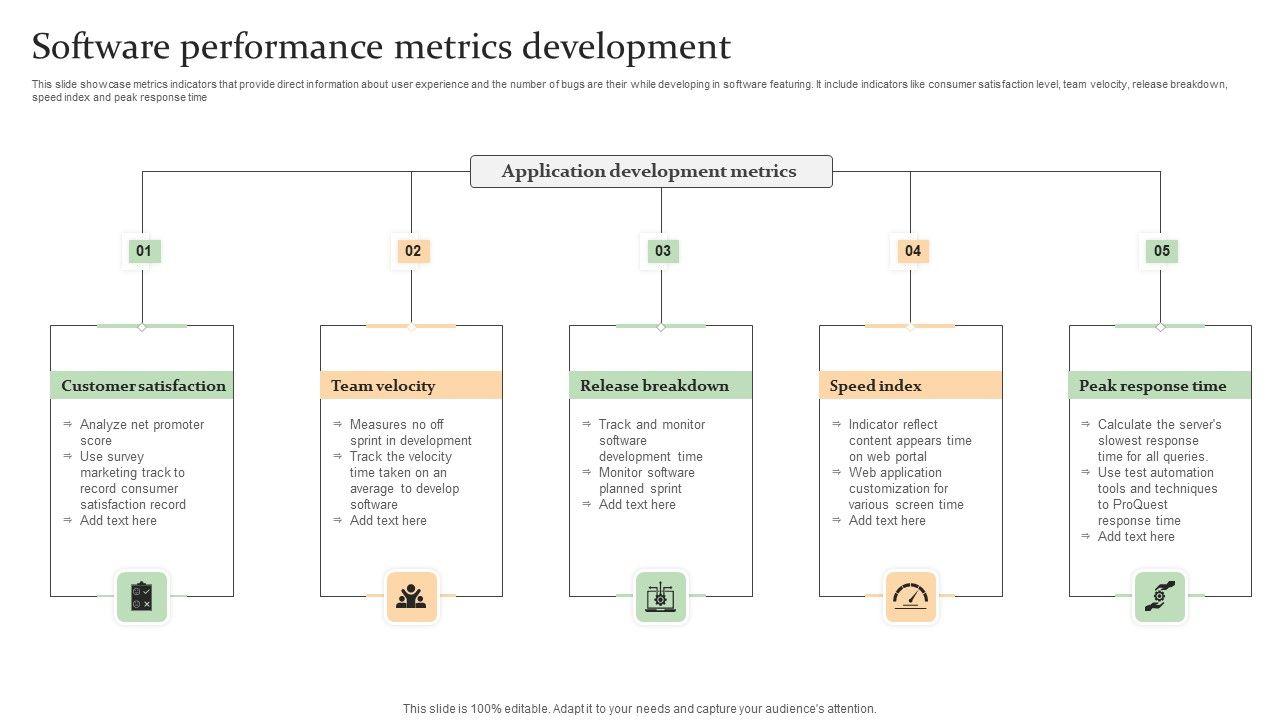 Software performance metrics development

This slide showcase metrics indicators that provide direct information about user experience and the number of bugs are their while developing in software featuring. It include indicators like consumer satisfaction level, team velocity, release breakdown, speed index and peak response time

Application development metrics

01

Customer satisfaction

⇒ Analyze net promoter score
⇒ Use survey marketing track to record consumer satisfaction record
⇒ Add text here

02

Team velocity

⇒ Measures no off sprint in development
⇒ Track the velocity time taken on an average to develop software
⇒ Add text here

03

Release breakdown

⇒ Track and monitor software development time
⇒ Monitor software planned sprint
⇒ Add text here

04

Speed index

⇒ Indicator reflect content appears time on web portal
⇒ Web application customization for various screen time
⇒ Add text here

05

Peak response time

⇒ Calculate the server's slowest response time for all queries.
⇒ Use test automation tools and techniques to ProQuest response time
⇒ Add text here

This slide is 100% editable. Adapt it to your needs and capture your audience's attention.